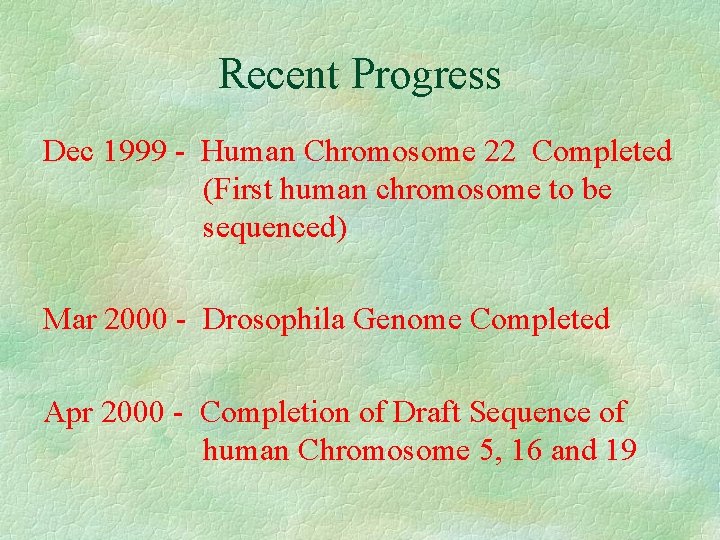 Recent Progress

Dec 1999 - Human Chromosome 22 Completed (First human chromosome to be sequenced)

Mar 2000 - Drosophila Genome Completed

Apr 2000 - Completion of Draft Sequence of human Chromosome 5, 16 and 19